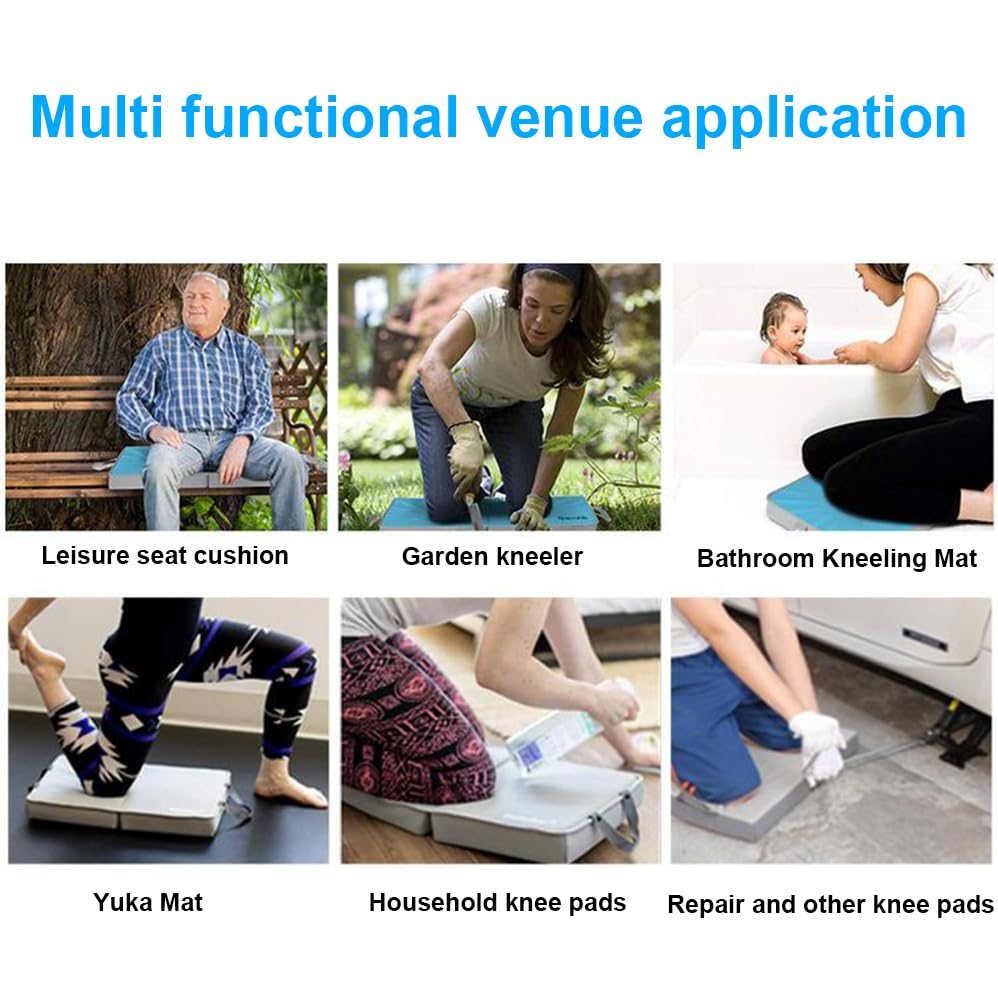 Multi functional venue application

Leisure seat cushion

Garden kneeler

Bathroom Kneeling Mat

Yuka Mat

Household knee pads

Repair and other knee pads